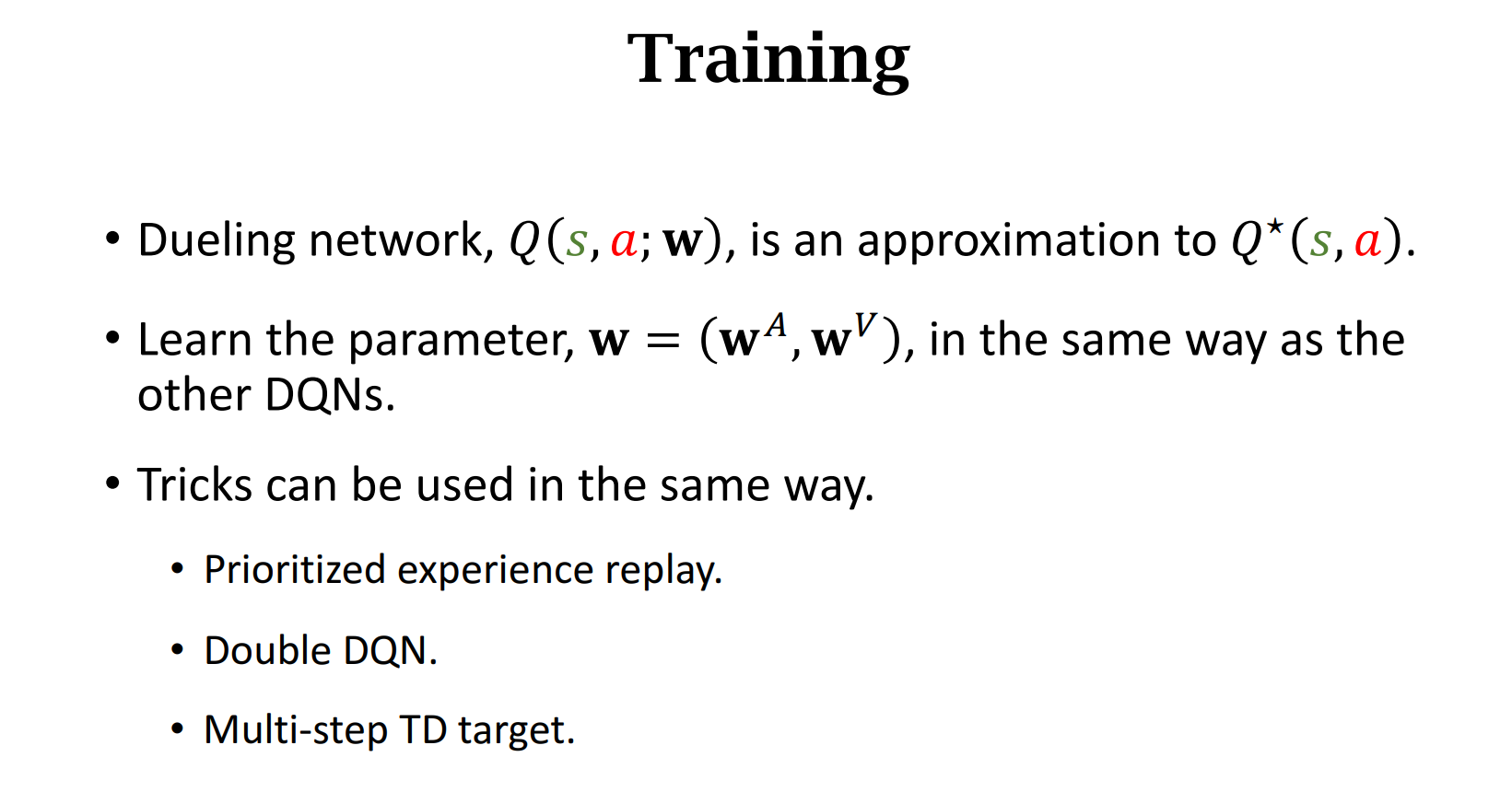 Training

• Dueling network, $Q(s, a; \mathbf{w})$, is an approximation to $Q^\star(s, a)$.

• Learn the parameter, $\mathbf{w} = (\mathbf{w}^A, \mathbf{w}^V)$, in the same way as the other DQNs.

• Tricks can be used in the same way.

• Prioritized experience replay.

• Double DQN.

• Multi-step TD target.